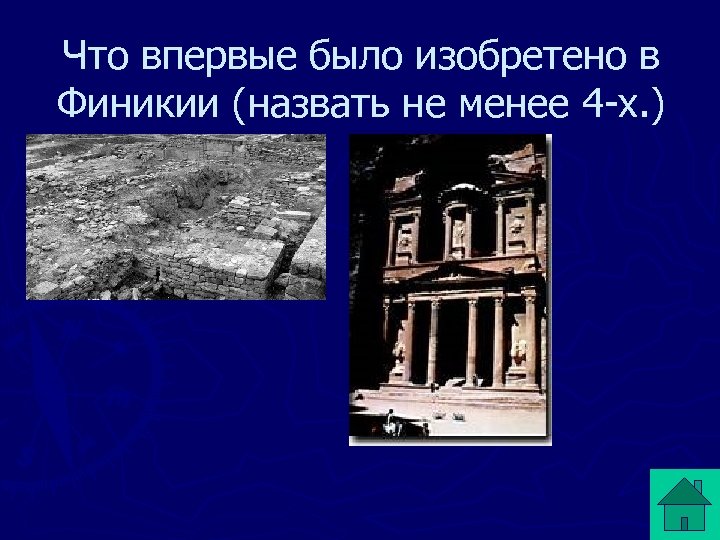 Что впервые было изобретено в Финикии (назвать не менее 4-х.)